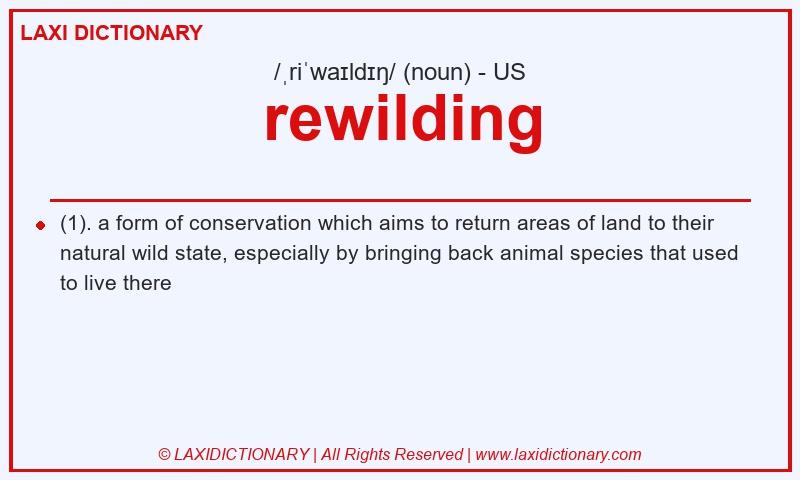 LAXI DICTIONARY

/ˌriˈwaɪldɪŋ/ (noun) - US

rewilding

(1). a form of conservation which aims to return areas of land to their natural wild state, especially by bringing back animal species that used to live there

© LAXIDICTIONARY | All Rights Reserved | www.laxidictionary.com